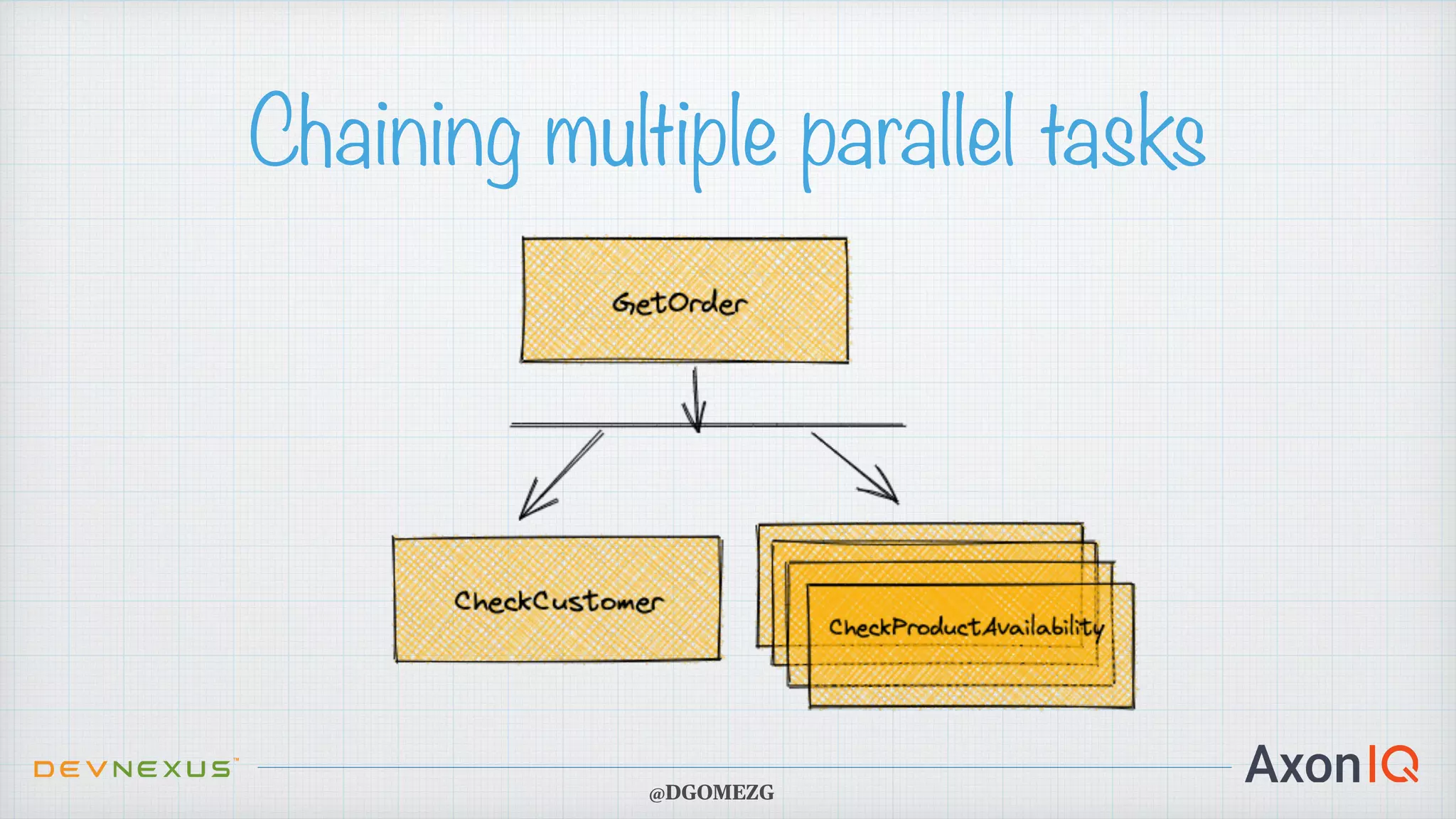 Chaining multiple parallel tasks

GetOrder

CheckCustomer

CheckProductAvailability

DEVNEXUS™

@DGOMEZG

AxonIQ